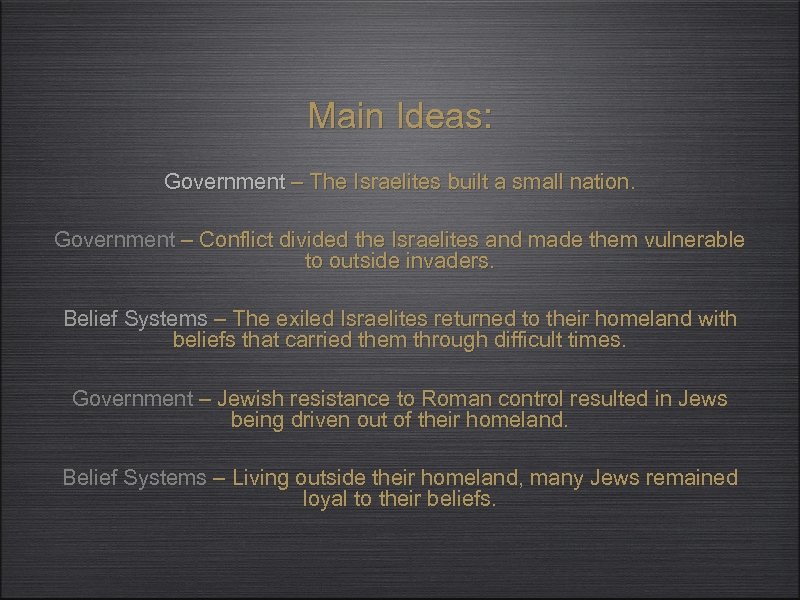 Main Ideas:

Government – The Israelites built a small nation.

Government – Conflict divided the Israelites and made them vulnerable to outside invaders.

Belief Systems – The exiled Israelites returned to their homeland with beliefs that carried them through difficult times.

Government – Jewish resistance to Roman control resulted in Jews being driven out of their homeland.

Belief Systems – Living outside their homeland, many Jews remained loyal to their beliefs.